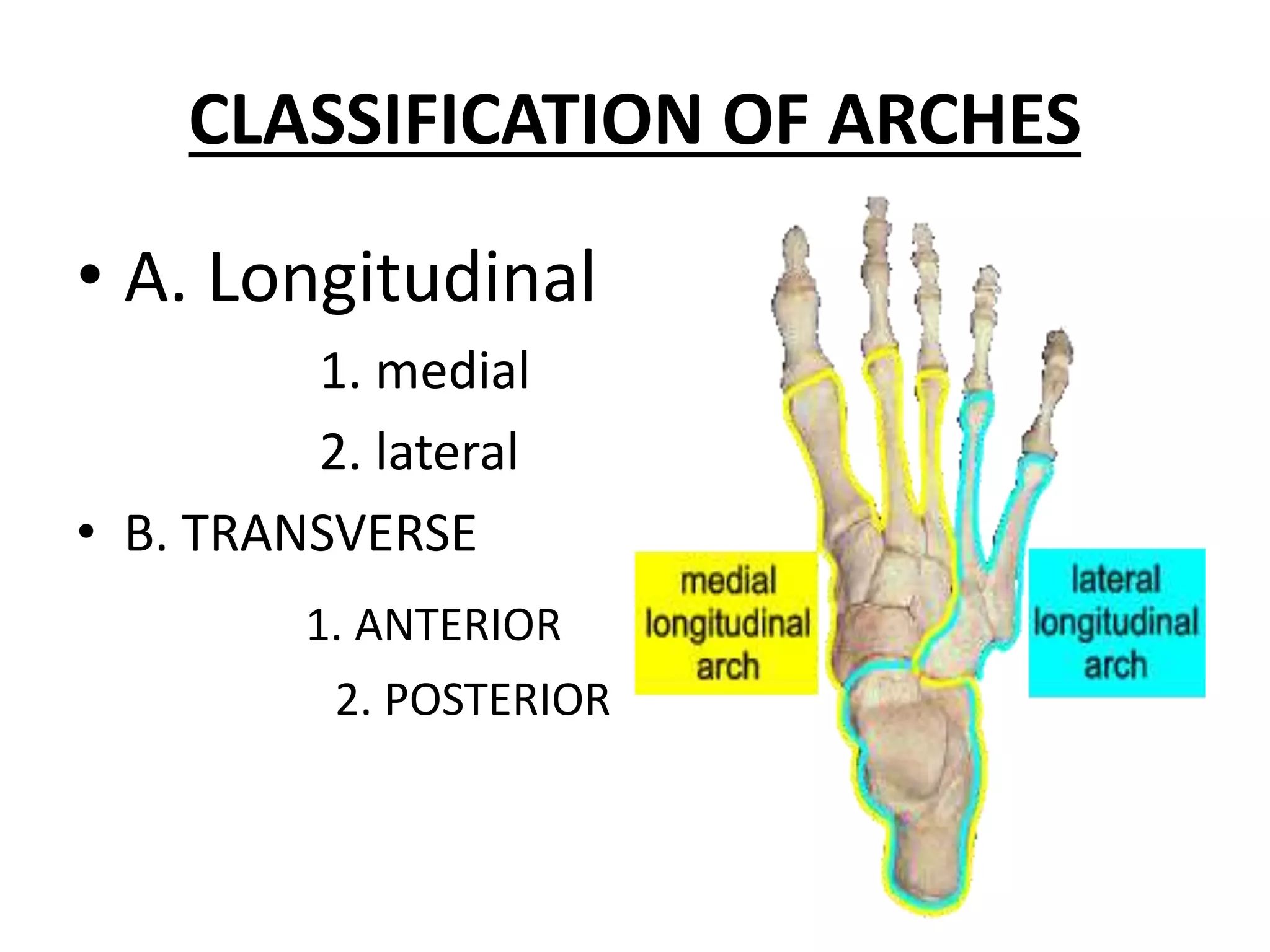 CLASSIFICATION OF ARCHES

• A. Longitudinal

1. medial

2. lateral

• B. TRANSVERSE

1. ANTERIOR

2. POSTERIOR

medial longitudinal arch

lateral longitudinal arch